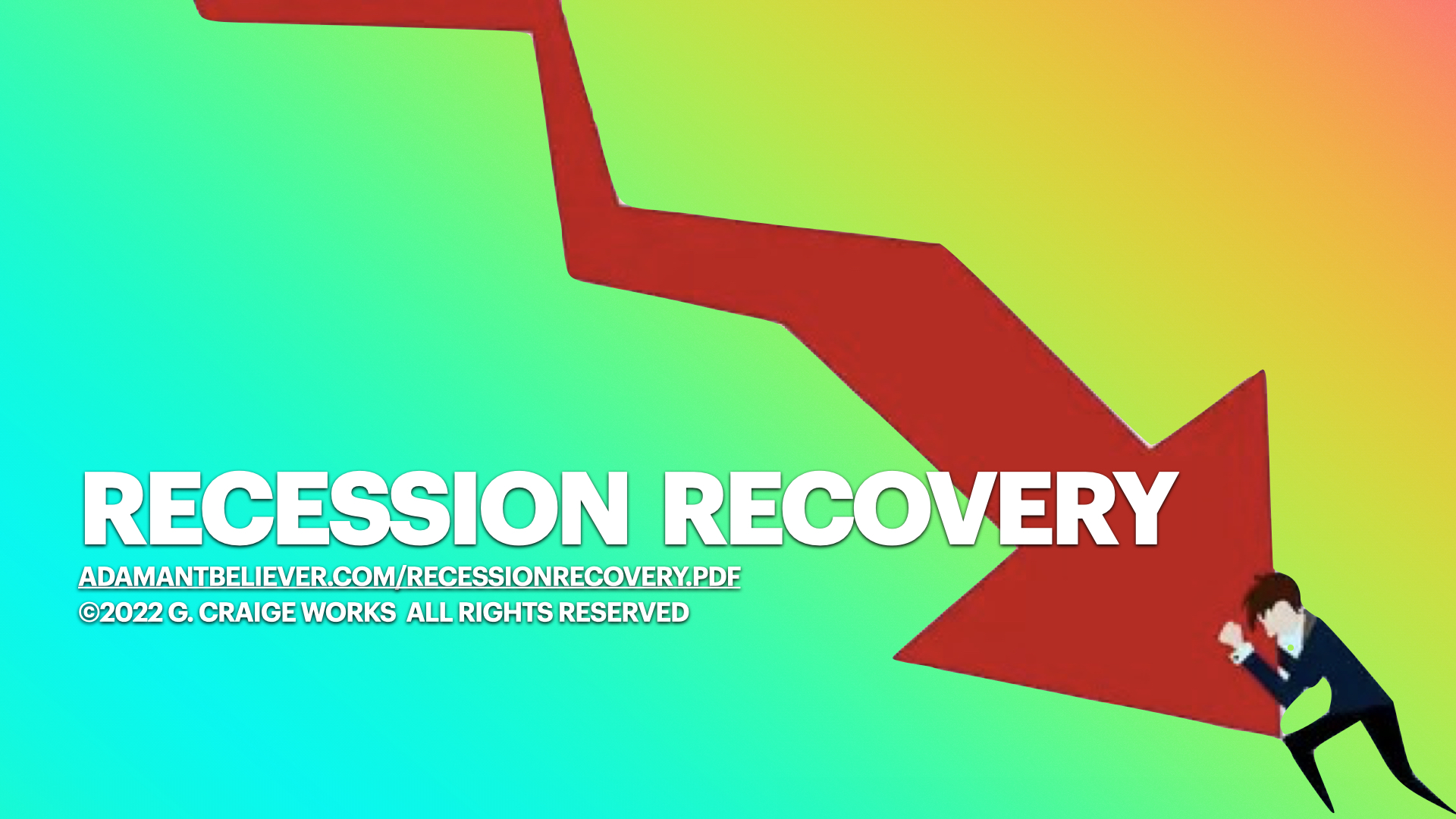 RECESSION RECOVERY

ADAMANTBELIEVER.COM/RECESSIONRECOVERY.PDF

©2022 G. CRAIGE WORKS ALL RIGHTS RESERVED